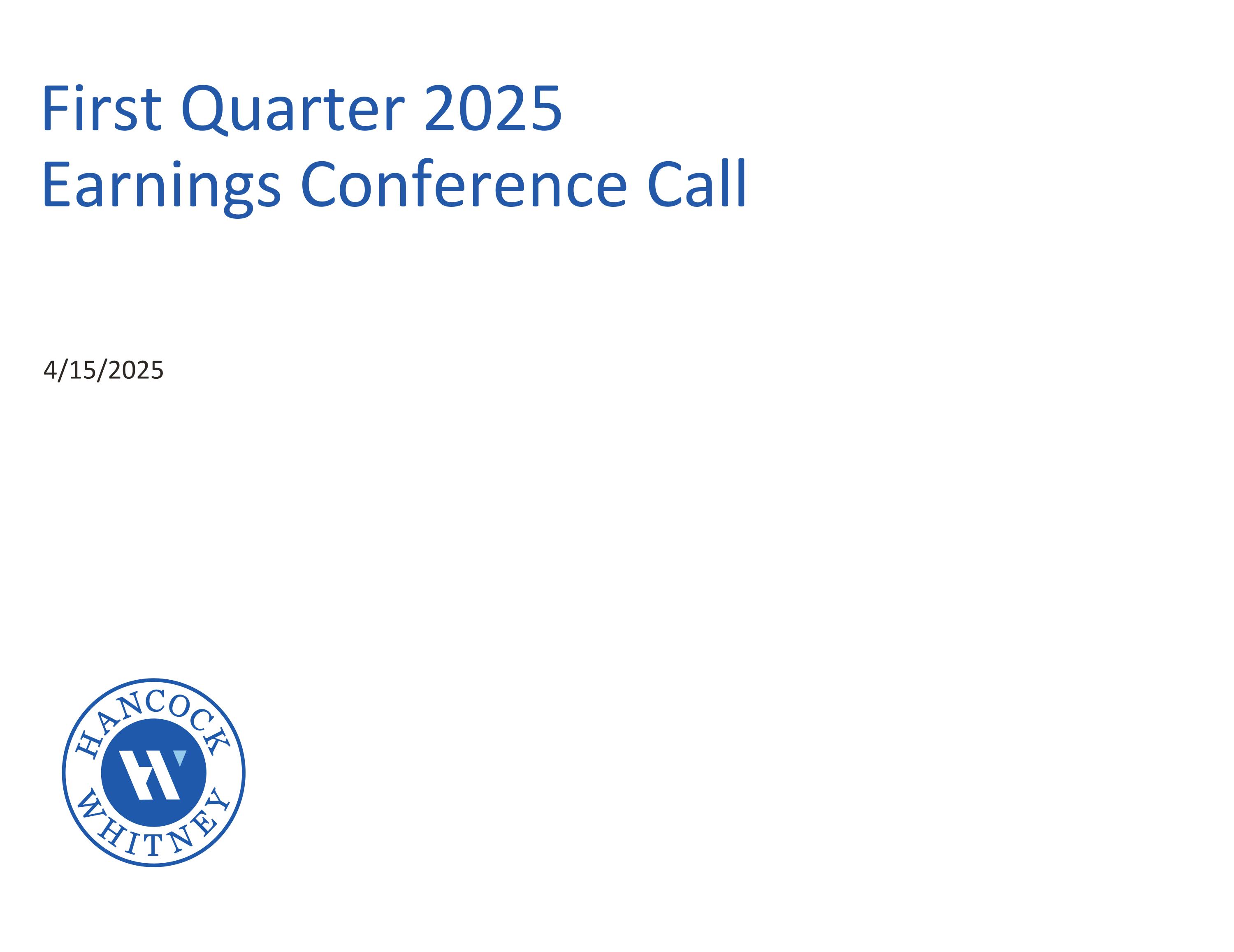 First Quarter 2025
Earnings Conference Call

4/15/2025

HANCOCK
WHITNEY